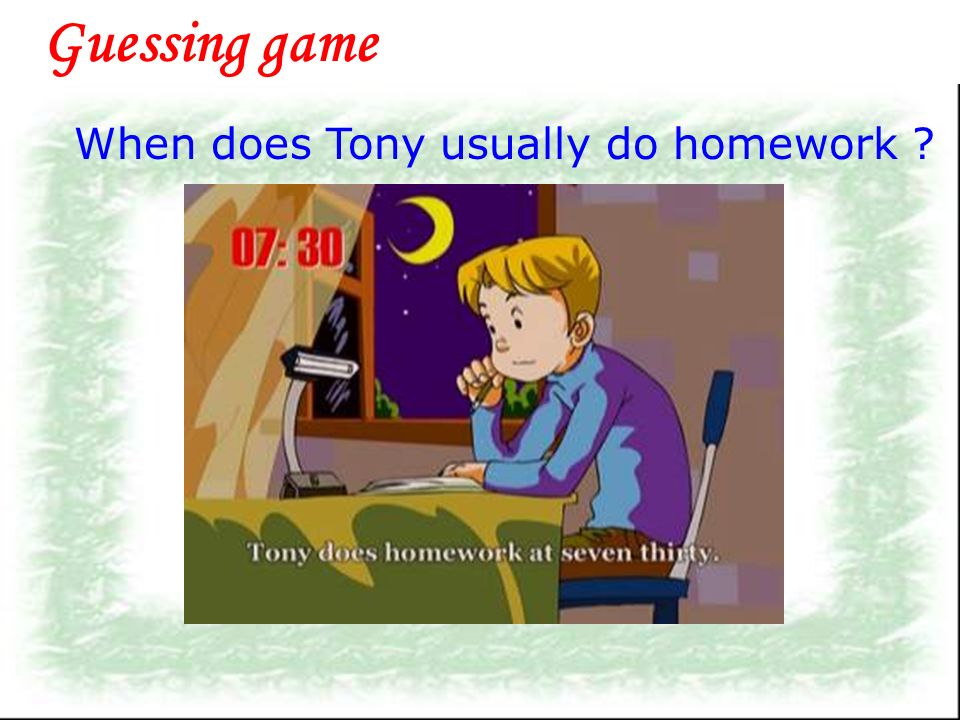 Guessing game

When does Tony usually do homework ?

07: 30

Tony does homework at seven thirty.